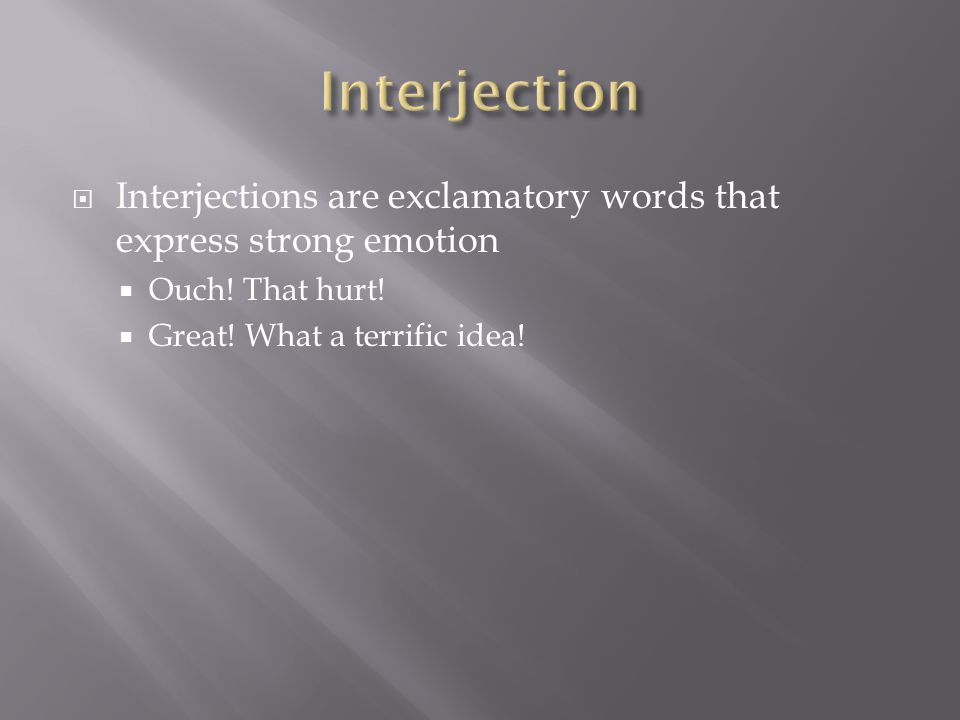 Interjection

Interjections are exclamatory words that express strong emotion

Ouch! That hurt!

Great! What a terrific idea!